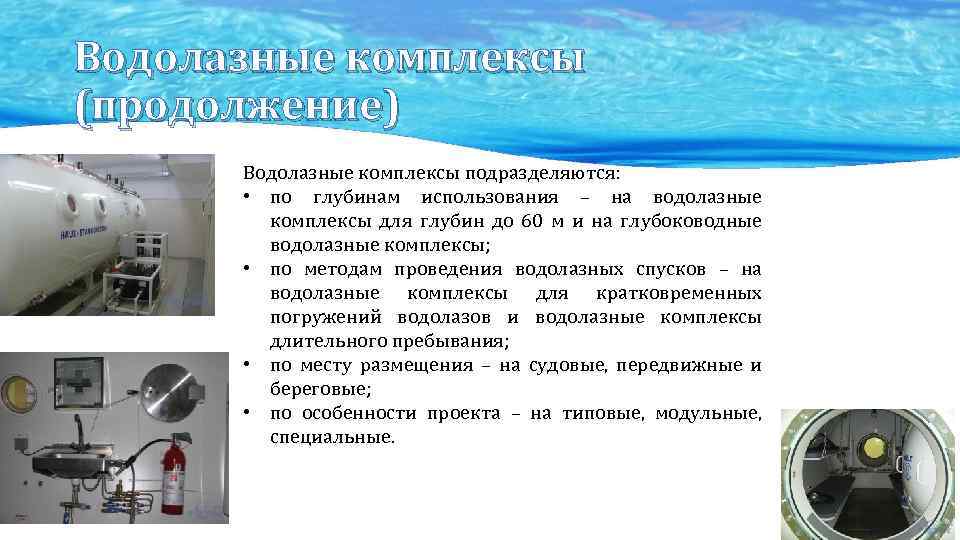 Водолазные комплексы (продолжение)

Водолазные комплексы подразделяются:

• по глубинам использования – на водолазные комплексы для глубин до 60 м и на глубоководные водолазные комплексы;
• по методам проведения водолазных спусков – на водолазные комплексы для кратковременных погружений водолазов и водолазные комплексы длительного пребывания;
• по месту размещения – на судовые, передвижные и береговые;
• по особенности проекта – на типовые, модульные, специальные.